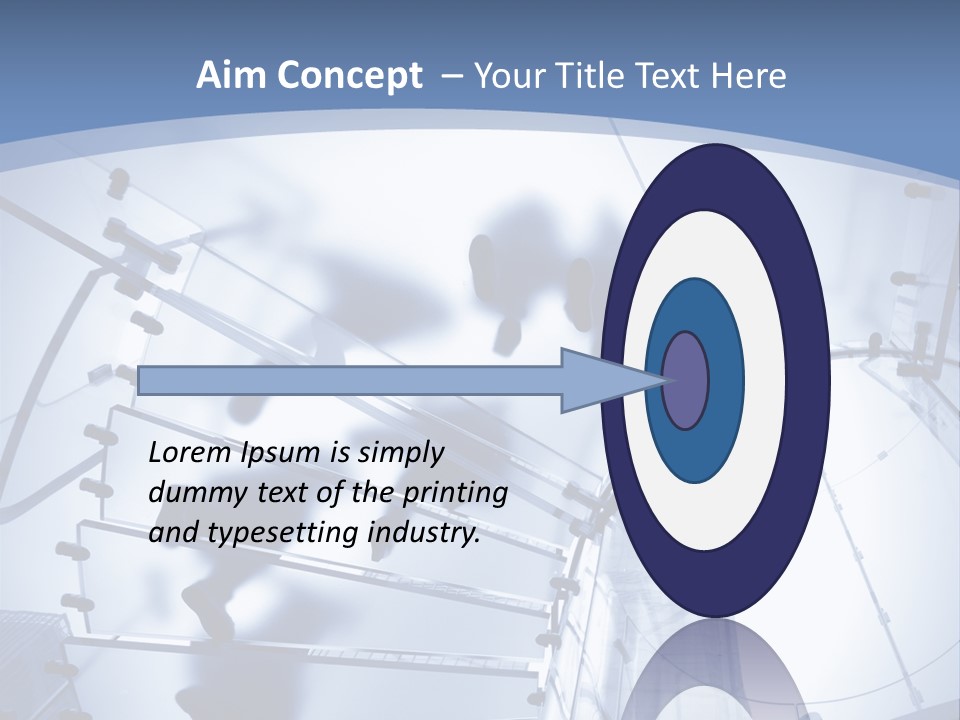 Aim Concept – Your Title Text Here

Lorem Ipsum is simply dummy text of the printing and typesetting industry.